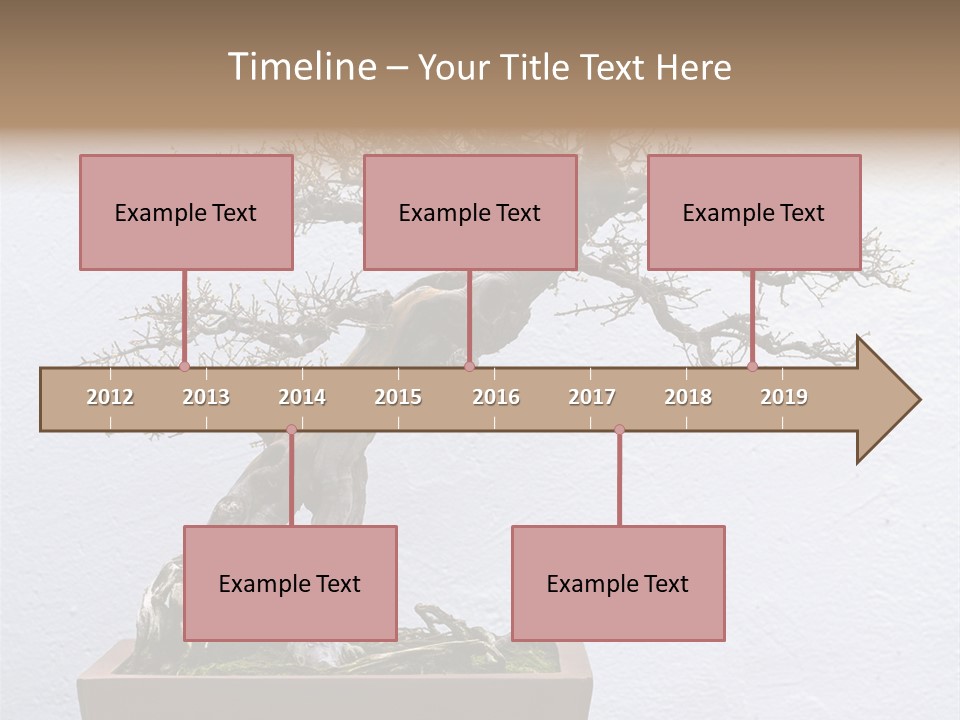 Timeline – Your Title Text Here

Example Text

Example Text

Example Text

2012 2013 2014 2015 2016 2017 2018 2019

Example Text

Example Text